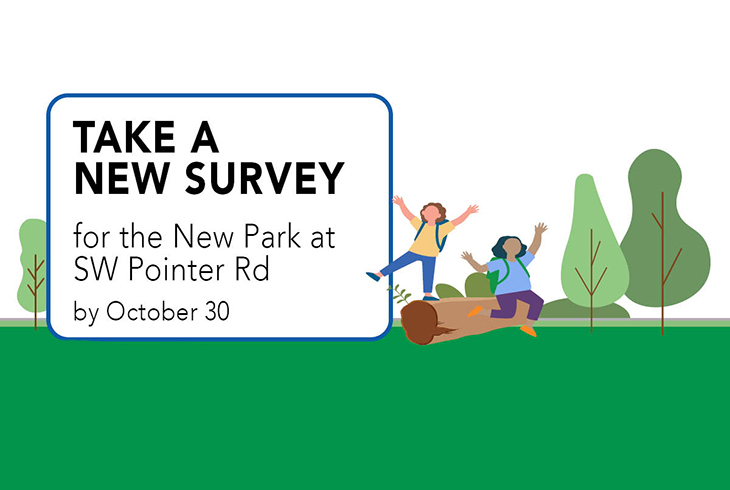 TAKE A
NEW SURVEY

for the New Park at SW Pointer Rd

by October 30